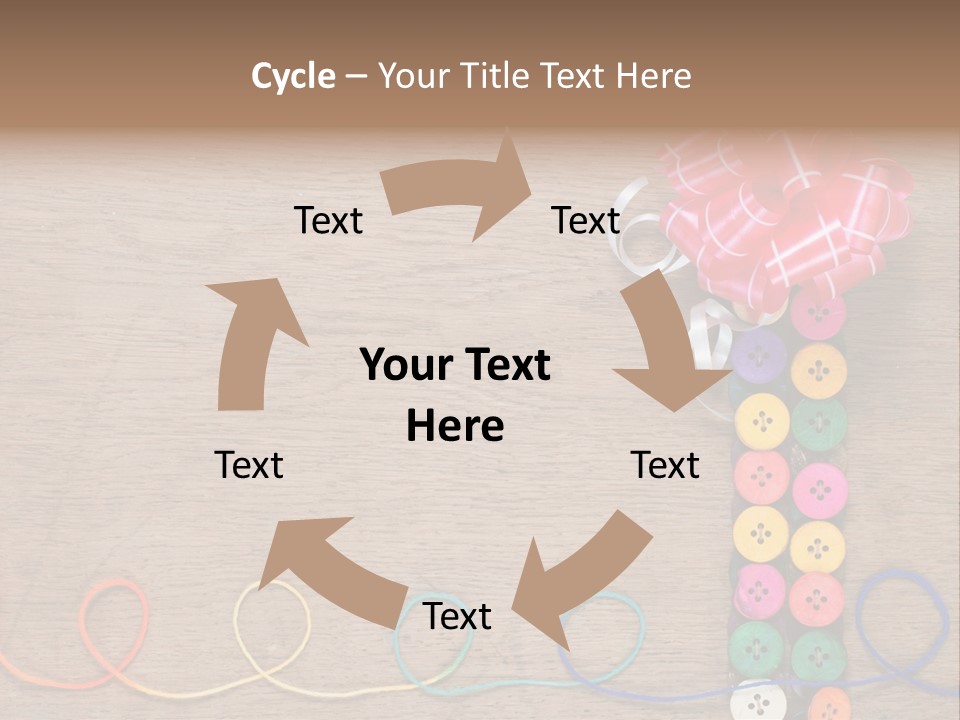 Cycle – Your Title Text Here

Text

Text

Your Text Here

Text

Text

Text